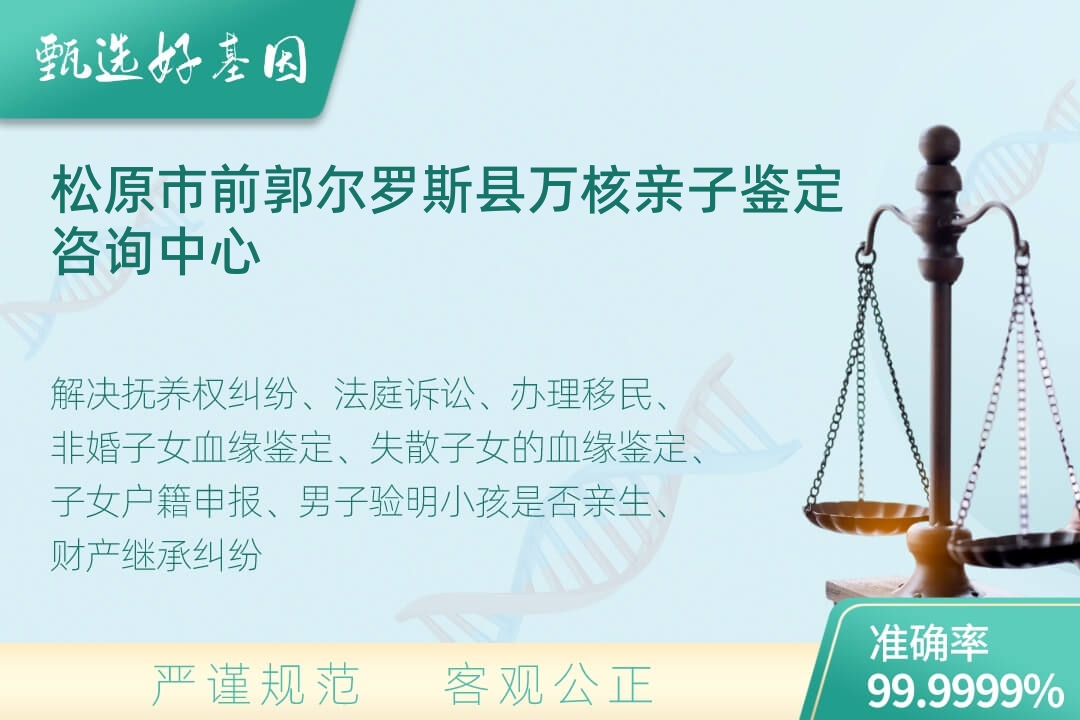 甄选好基因

松原市前郭尔罗斯县万核亲子鉴定咨询中心

解决抚养权纠纷、法庭诉讼、办理移民、非婚子女血缘鉴定、失散子女的血缘鉴定、子女户籍申报、男子验明小孩是否亲生、财产继承纠纷

严谨规范　客观公正

准确率
99.9999%